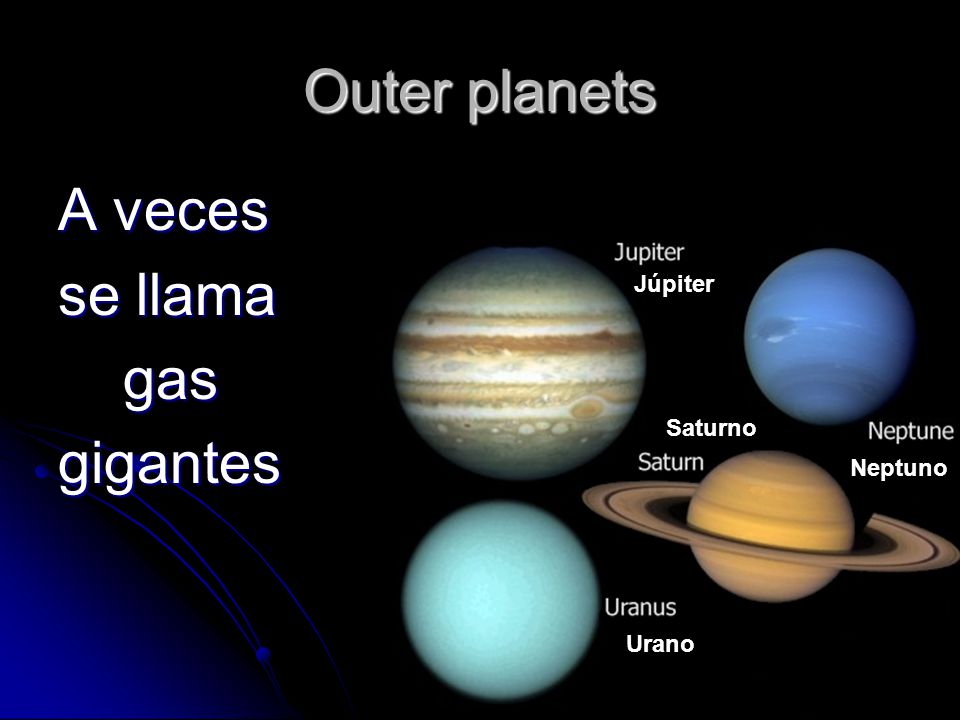 Outer planets

A veces se llama gas gigantes

Jupiter
Júpiter

Saturno
Saturn

Neptune
Neptuno

Uranus
Urano